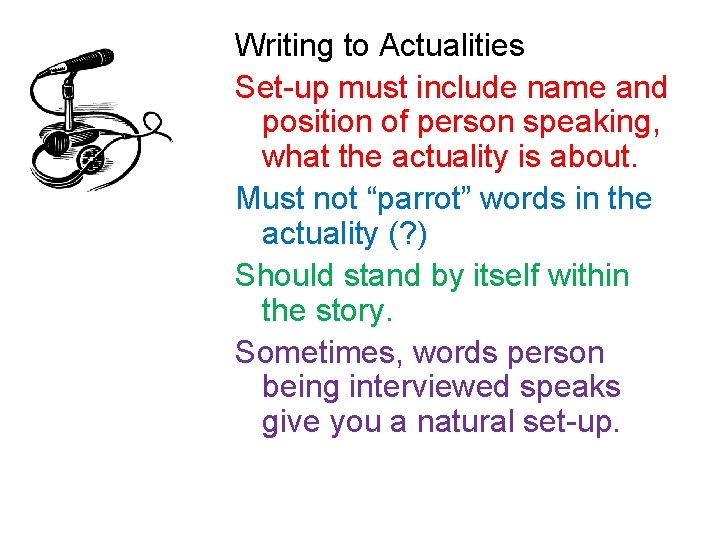 Writing to Actualities

Set-up must include name and position of person speaking, what the actuality is about.

Must not “parrot” words in the actuality (?)

Should stand by itself within the story.

Sometimes, words person being interviewed speaks give you a natural set-up.